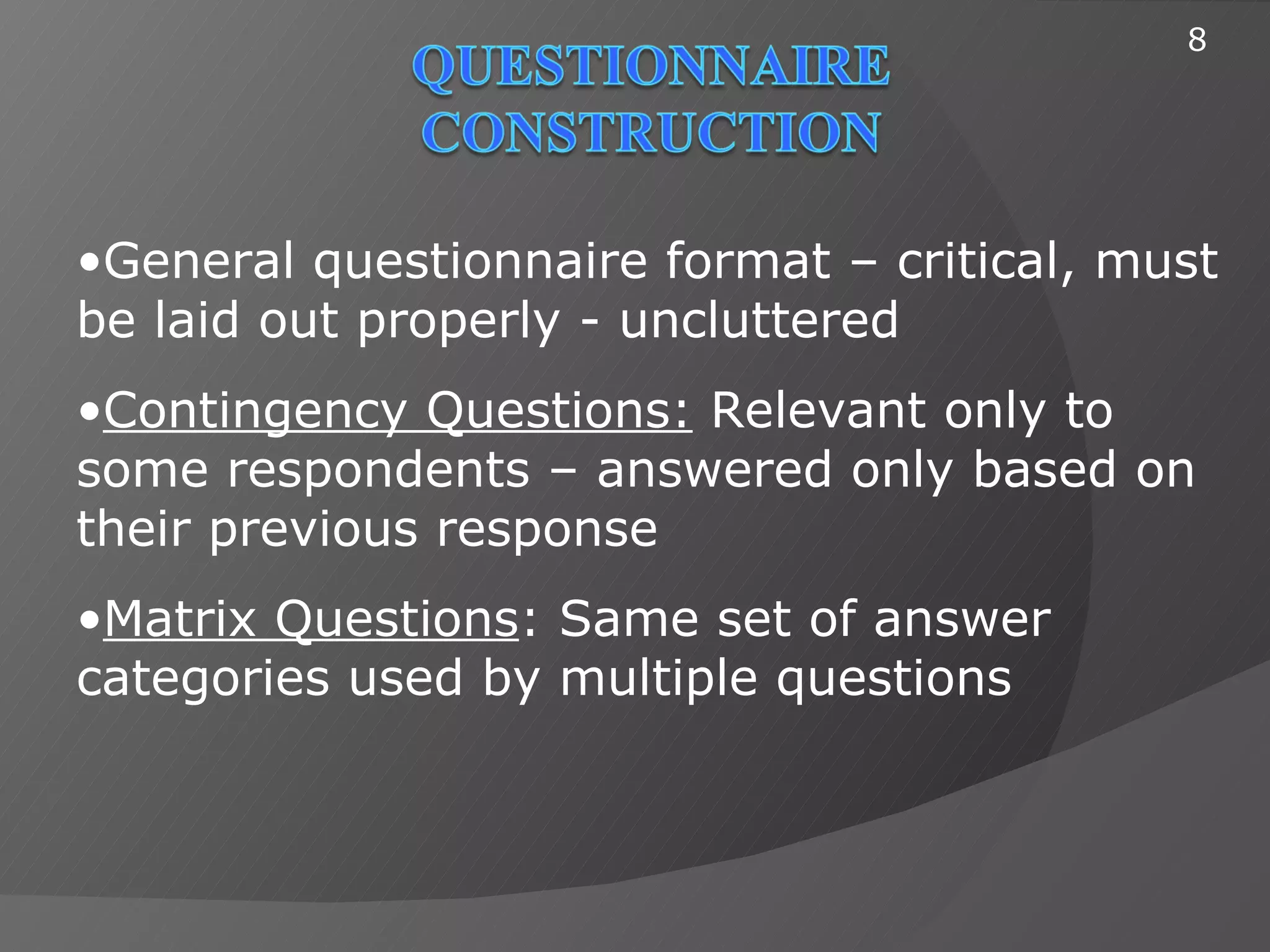 8

QUESTIONNAIRE CONSTRUCTION

•General questionnaire format – critical, must be laid out properly - uncluttered

•Contingency Questions: Relevant only to some respondents – answered only based on their previous response

•Matrix Questions: Same set of answer categories used by multiple questions